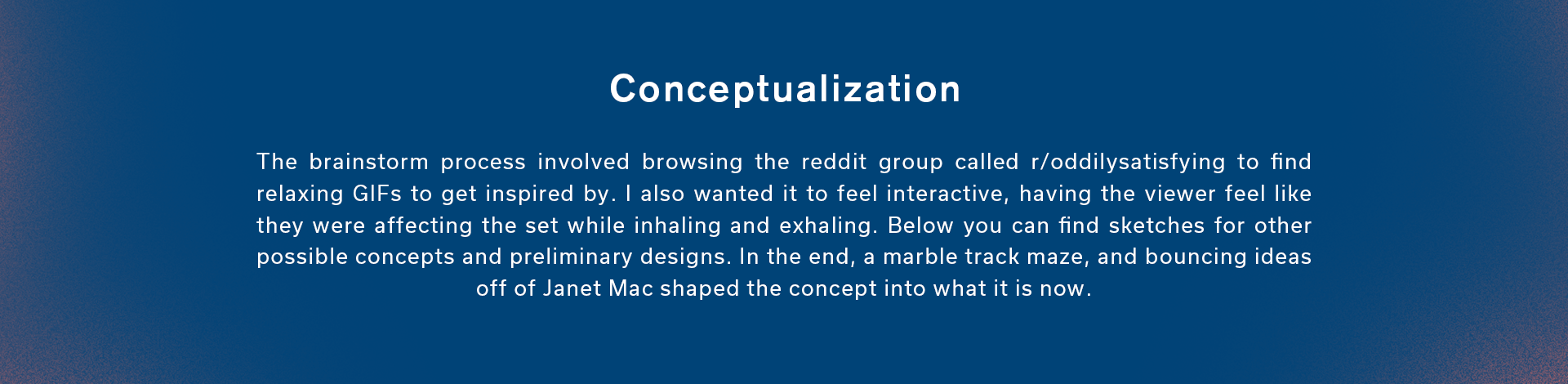 Conceptualization

The brainstorm process involved browsing the reddit group called r/oddilysatisfying to find relaxing GIFs to get inspired by. I also wanted it to feel interactive, having the viewer feel like they were affecting the set while inhaling and exhaling. Below you can find sketches for other possible concepts and preliminary designs. In the end, a marble track maze, and bouncing ideas off of Janet Mac shaped the concept into what it is now.